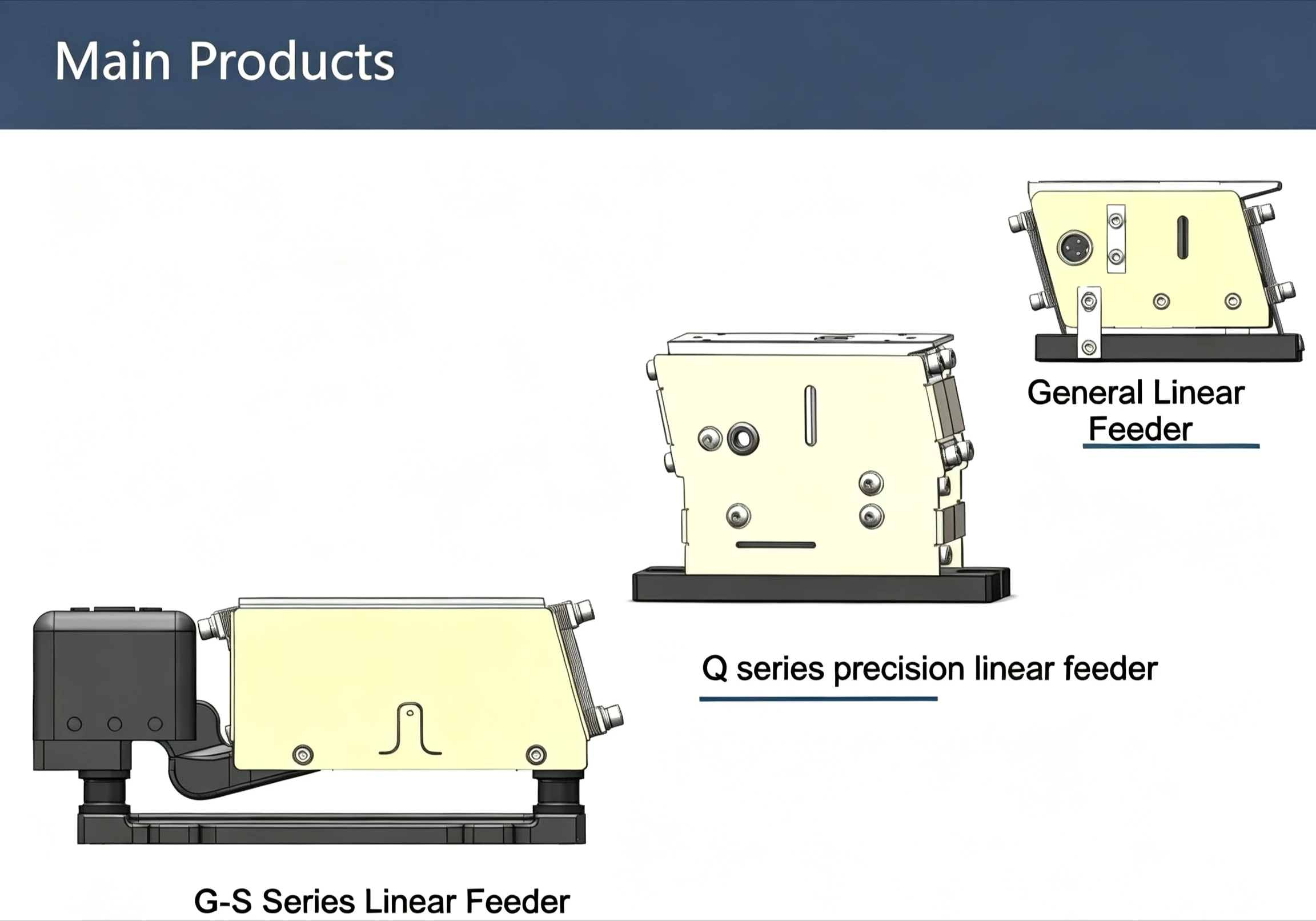 Main Products

General Linear Feeder

Q series precision linear feeder

G-S Series Linear Feeder